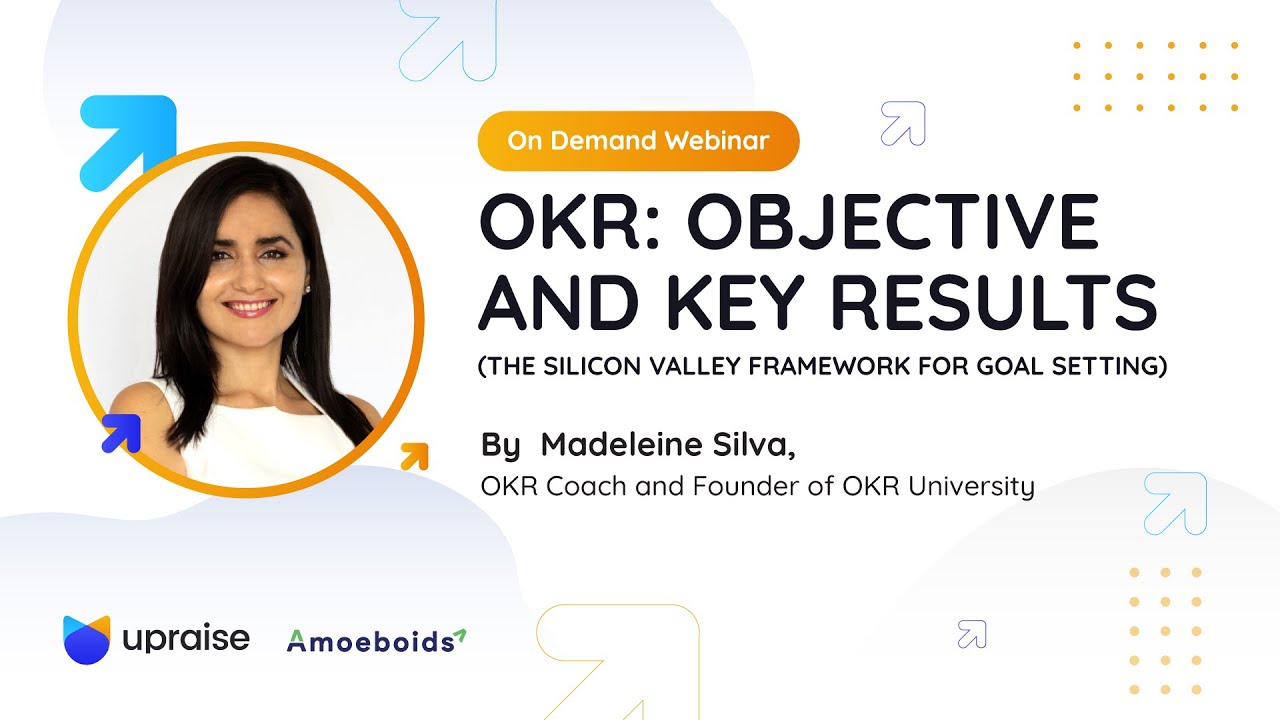 On Demand Webinar

OKR: OBJECTIVE AND KEY RESULTS

(THE SILICON VALLEY FRAMEWORK FOR GOAL SETTING)

By Madeleine Silva,
OKR Coach and Founder of OKR University

upraise

Amoeboids